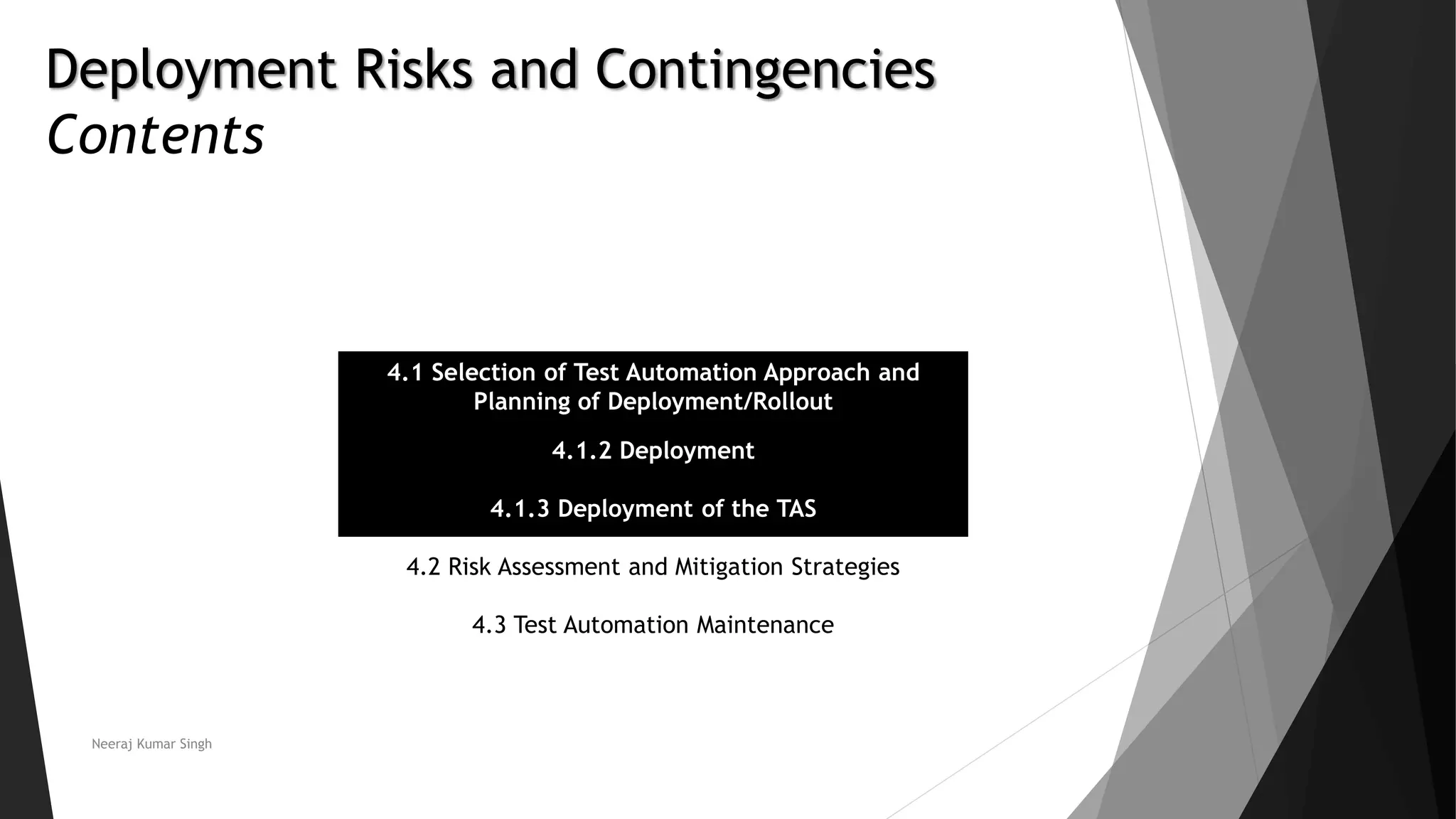 Deployment Risks and Contingencies
Contents

4.1 Selection of Test Automation Approach and Planning of Deployment/Rollout

4.1.2 Deployment

4.1.3 Deployment of the TAS

4.2 Risk Assessment and Mitigation Strategies

4.3 Test Automation Maintenance

Neeraj Kumar Singh